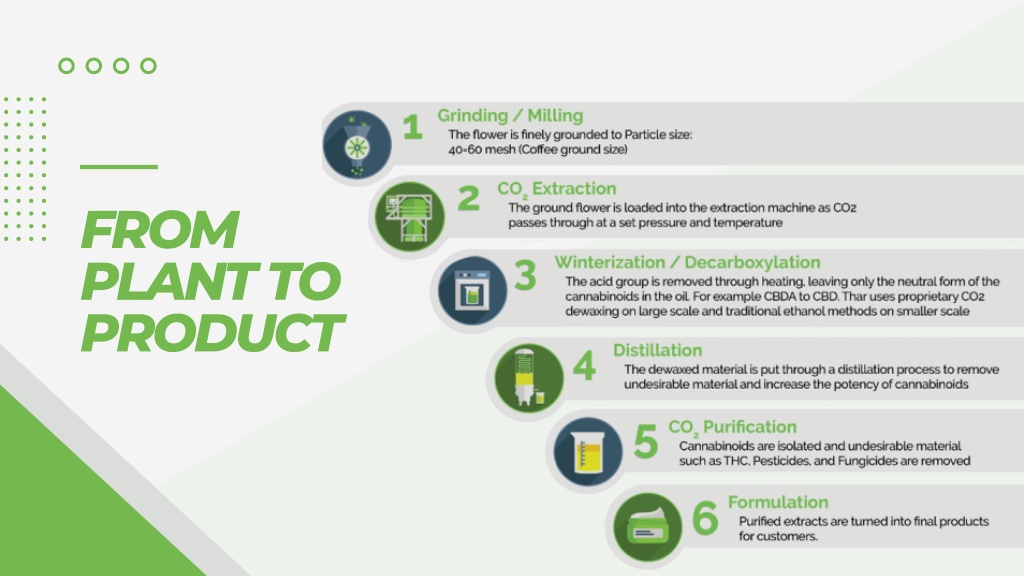 FROM PLANT TO PRODUCT

1 Grinding / Milling
The flower is finely grounded to Particle size: 40-60 mesh (Coffee ground size)

2 $CO_2$ Extraction
The ground flower is loaded into the extraction machine as CO2 passes through at a set pressure and temperature

3 Winterization / Decarboxylation
The acid group is removed through heating, leaving only the neutral form of the cannabinoids in the oil. For example CBDA to CBD. Thar uses proprietary CO2 dewaxing on large scale and traditional ethanol methods on smaller scale

4 Distillation
The dewaxed material is put through a distillation process to remove undesirable material and increase the potency of cannabinoids

5 $CO_2$ Purification
Cannabinoids are isolated and undesirable material such as THC, Pesticides, and Fungicides are removed

6 Formulation
Purified extracts are turned into final products for customers.